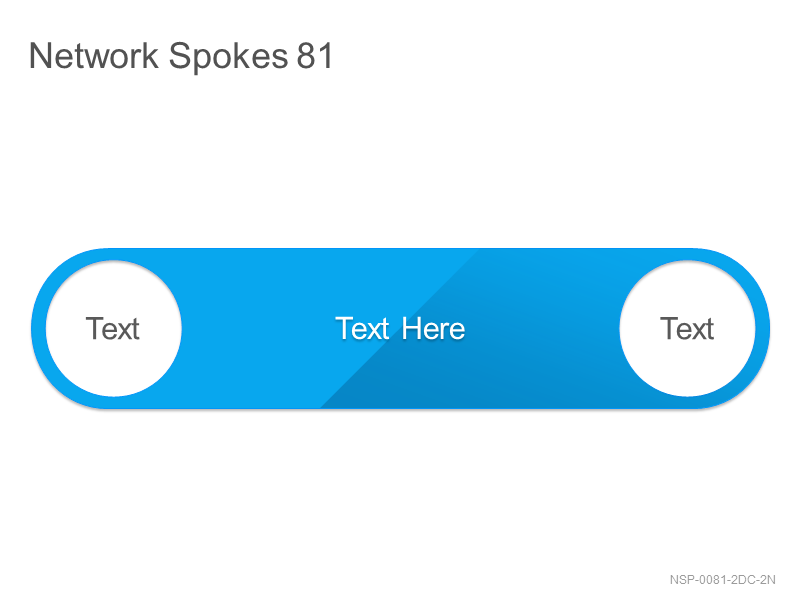 Network Spokes 81

Text

Text Here

Text

NSP-0081-2DC-2N